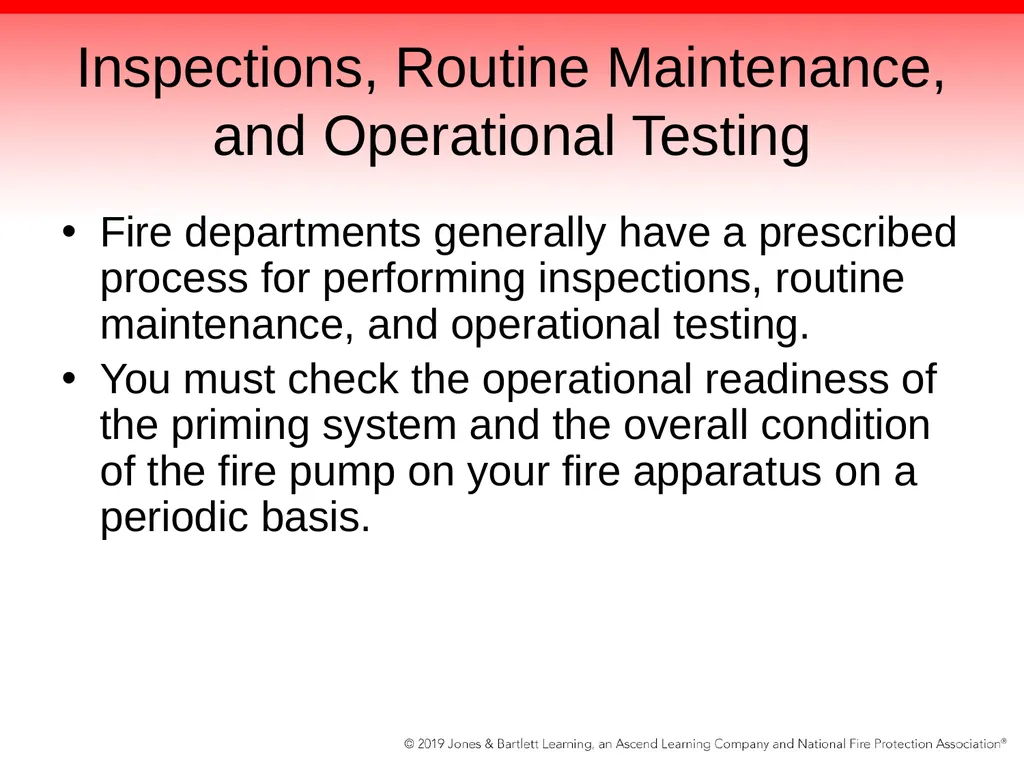 Inspections, Routine Maintenance, and Operational Testing

• Fire departments generally have a prescribed process for performing inspections, routine maintenance, and operational testing.
• You must check the operational readiness of the priming system and the overall condition of the fire pump on your fire apparatus on a periodic basis.

© 2019 Jones & Bartlett Learning, an Ascend Learning Company and National Fire Protection Association®